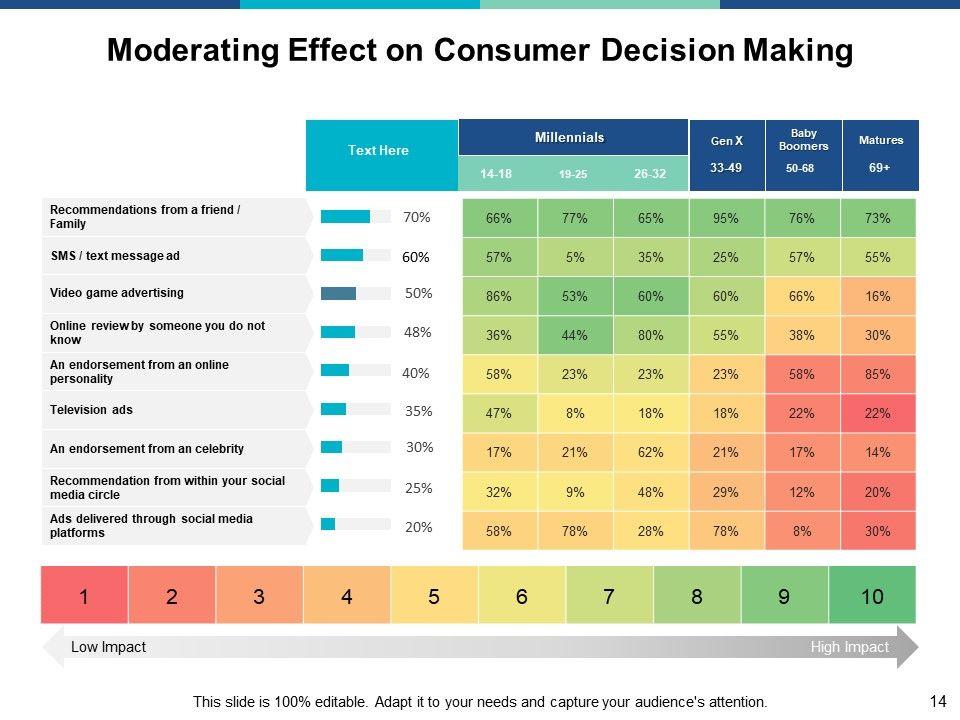 Moderating Effect on Consumer Decision Making

| | Text Here | Millennials 14-18 | Millennials 19-25 | Millennials 26-32 | Gen X 33-49 | Baby Boomers 50-68 | Matures 69+ |
|---|---|---|---|---|---|---|---|
| Recommendations from a friend / Family | 70% | 66% | 77% | 65% | 95% | 76% | 73% |
| SMS / text message ad | 60% | 57% | 5% | 35% | 25% | 57% | 55% |
| Video game advertising | 50% | 86% | 53% | 60% | 60% | 66% | 16% |
| Online review by someone you do not know | 48% | 36% | 44% | 80% | 55% | 38% | 30% |
| An endorsement from an online personality | 40% | 58% | 23% | 23% | 23% | 58% | 85% |
| Television ads | 35% | 47% | 8% | 18% | 18% | 22% | 22% |
| An endorsement from an celebrity | 30% | 17% | 21% | 62% | 21% | 17% | 14% |
| Recommendation from within your social media circle | 25% | 32% | 9% | 48% | 29% | 12% | 20% |
| Ads delivered through social media platforms | 20% | 58% | 78% | 28% | 78% | 8% | 30% |

| 1 | 2 | 3 | 4 | 5 | 6 | 7 | 8 | 9 | 10 |
|---|---|---|---|---|---|---|---|---|---|

Low Impact High Impact

This slide is 100% editable. Adapt it to your needs and capture your audience's attention. 14